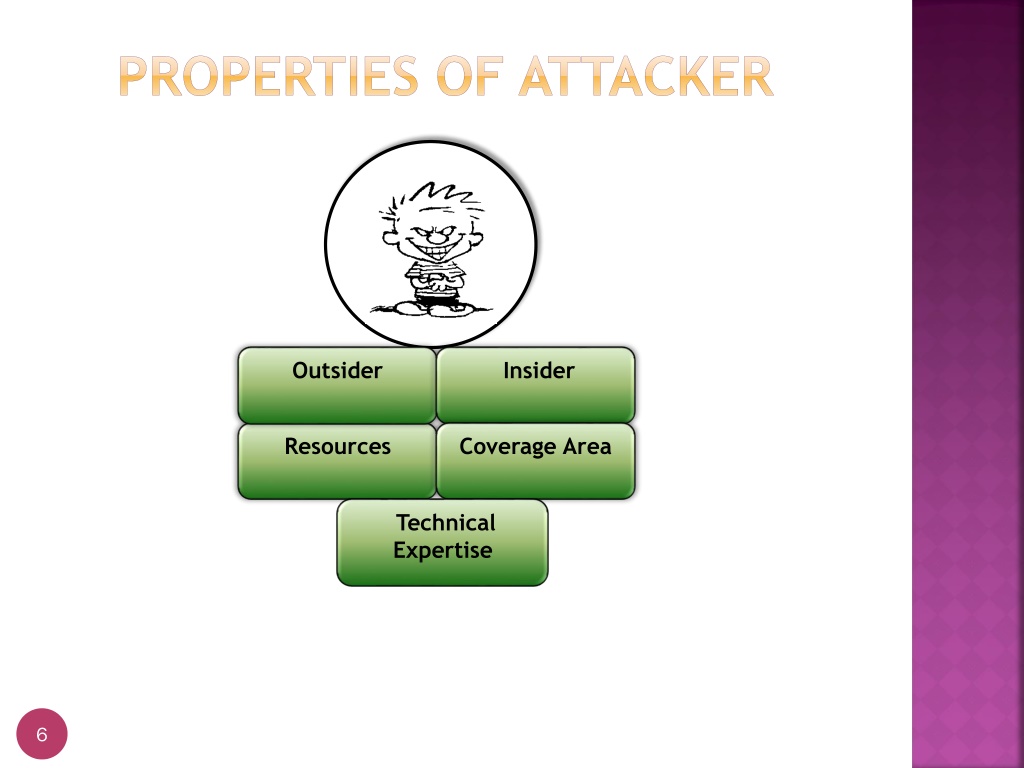 PROPERTIES OF ATTACKER

Outsider

Insider

Resources

Coverage Area

Technical Expertise

6